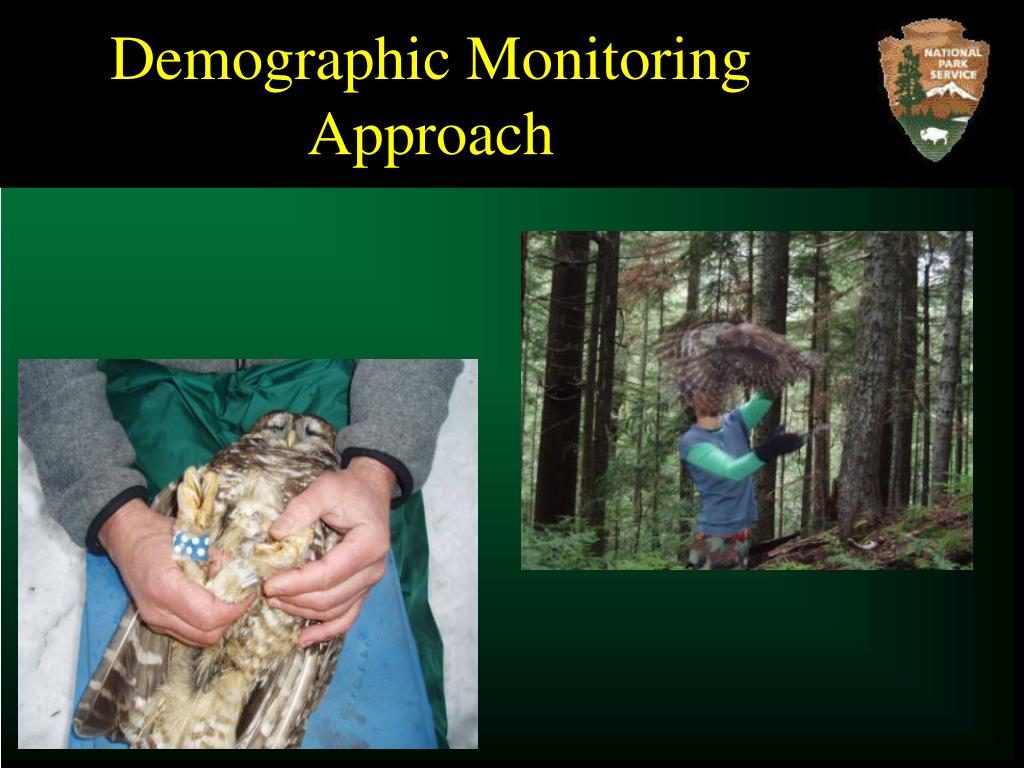 Demographic Monitoring Approach

NATIONAL PARK SERVICE